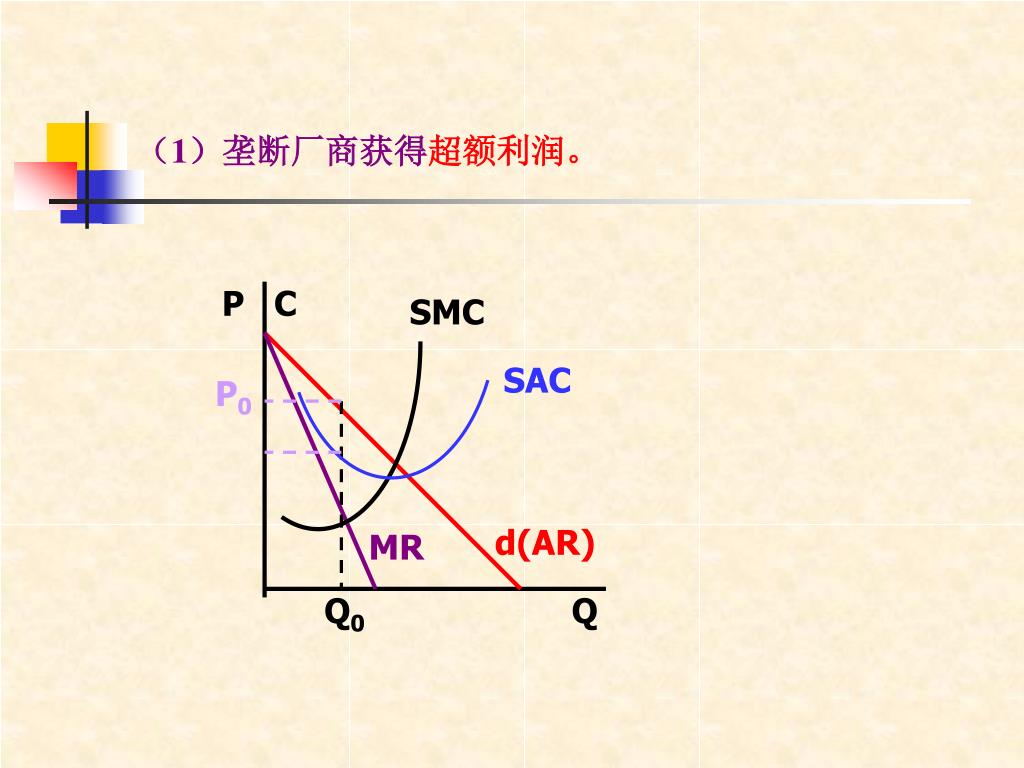 （1）垄断厂商获得超额利润。

P C

SMC

SAC

$P_0$

MR

d(AR)

$Q_0$

Q